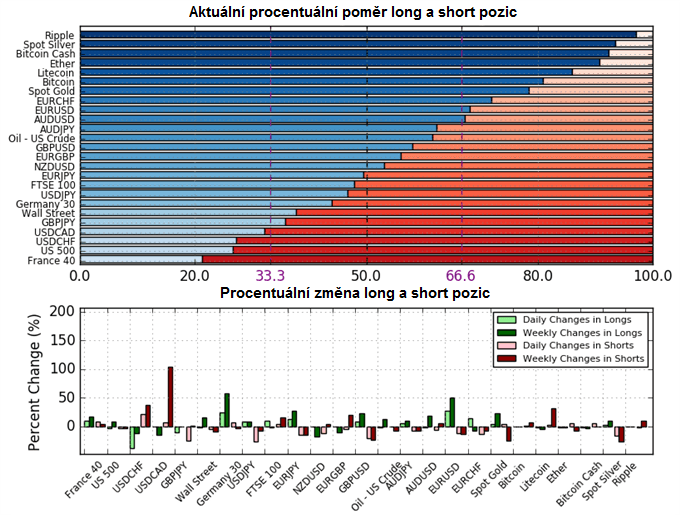 Aktuální procentuální poměr long a short pozic

Ripple
Spot Silver
Bitcoin Cash
Ether
Litecoin
Bitcoin
Spot Gold
EURCHF
EURUSD
AUDUSD
AUDJPY
Oil - US Crude
GBPUSD
EURGBP
NZDUSD
EURJPY
FTSE 100
USDJPY
Germany 30
Wall Street
GBPJPY
USDCAD
USDCHF
US 500
France 40

0.0 20.0 33.3 50.0 66.6 80.0 100.0

Procentuální změna long a short pozic

Percent Change (%)

200
150
100
50
0

Daily Changes in Longs
Weekly Changes in Longs
Daily Changes in Shorts
Weekly Changes in Shorts

France 40
US 500
USDCHF
USDCAD
GBPJPY
Wall Street
Germany 30
USDJPY
FTSE 100
EURJPY
NZDUSD
EURGBP
GBPUSD
Oil - US Crude
AUDJPY
AUDUSD
EURUSD
EURCHF
Spot Gold
Bitcoin
Litecoin
Ether
Bitcoin Cash
Spot Silver
Ripple